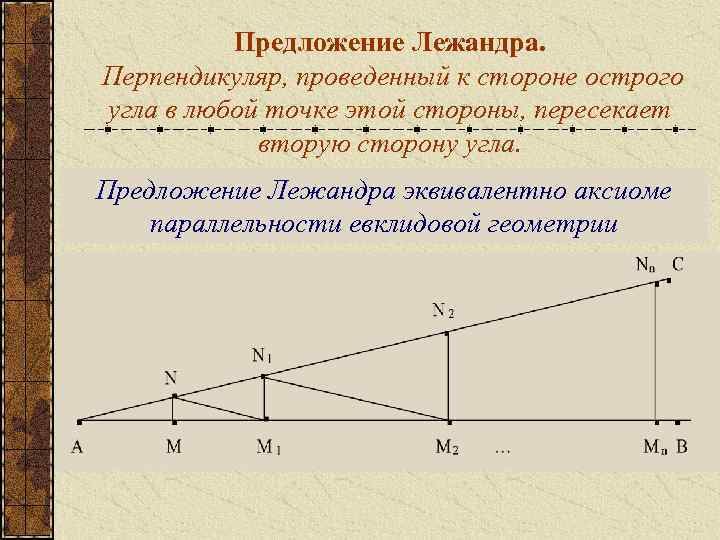 Предложение Лежандра.

Перпендикуляр, проведенный к стороне острого угла в любой точке этой стороны, пересекает вторую сторону угла.

Предложение Лежандра эквивалентно аксиоме параллельности евклидовой геометрии

$N_n$ C

$N_2$

$N_1$

N

A M $M_1$ $M_2$ ... $M_n$ B